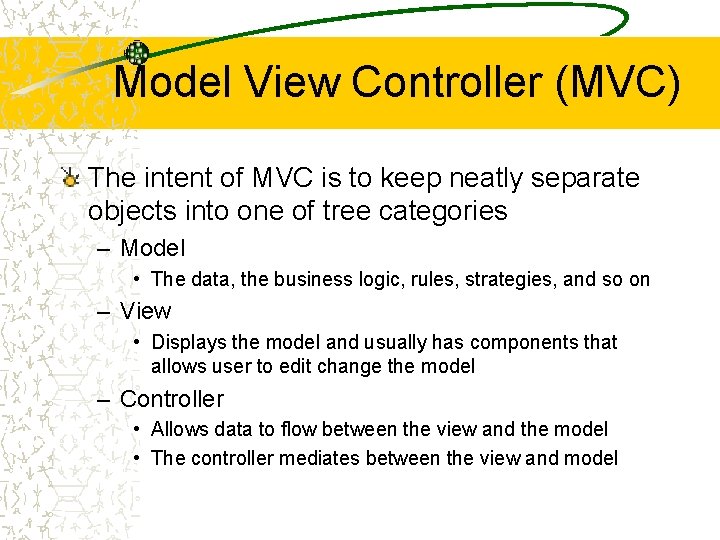 Model View Controller (MVC)

The intent of MVC is to keep neatly separate objects into one of tree categories

– Model

• The data, the business logic, rules, strategies, and so on

– View

• Displays the model and usually has components that allows user to edit change the model

– Controller

• Allows data to flow between the view and the model

• The controller mediates between the view and model